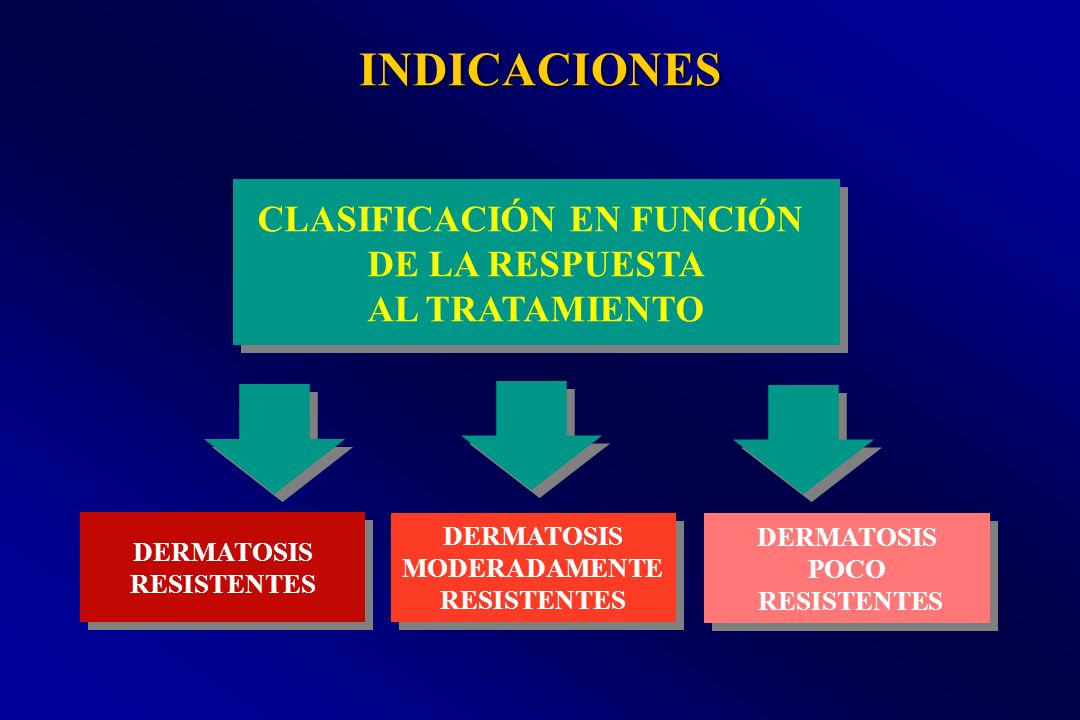 INDICACIONES

CLASIFICACIÓN EN FUNCIÓN DE LA RESPUESTA AL TRATAMIENTO

DERMATOSIS RESISTENTES

DERMATOSIS MODERADAMENTE RESISTENTES

DERMATOSIS POCO RESISTENTES